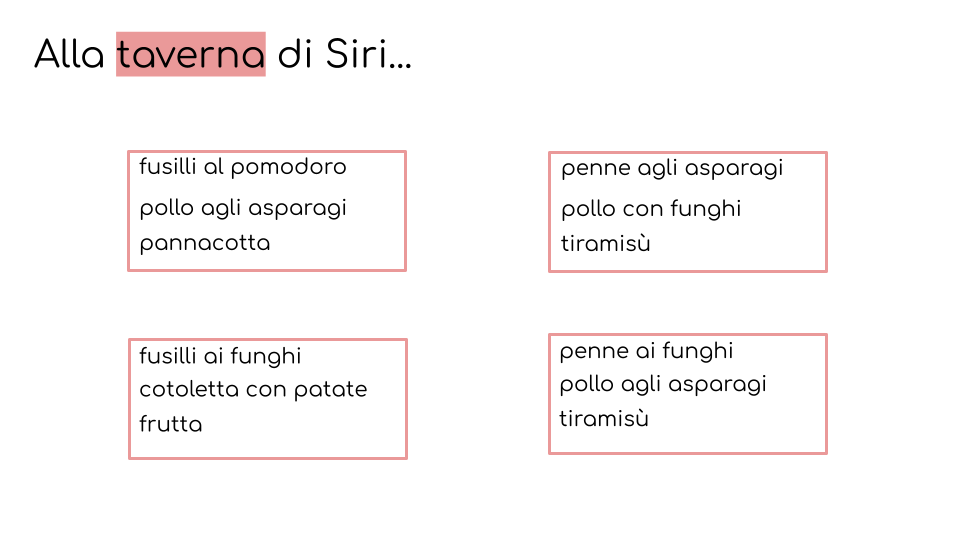 Alla taverna di Siri...

fusilli al pomodoro
pollo agli asparagi
pannacotta

penne agli asparagi
pollo con funghi
tiramisù

fusilli ai funghi
cotoletta con patate
frutta

penne ai funghi
pollo agli asparagi
tiramisù